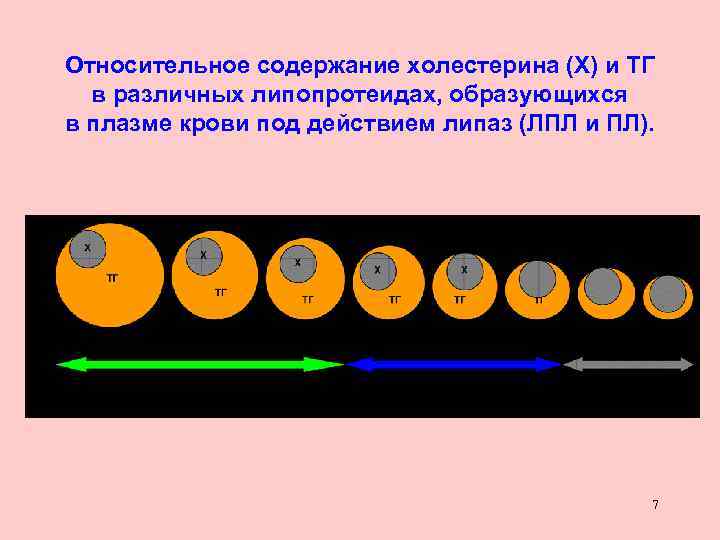 Относительное содержание холестерина (Х) и ТГ в различных липопротеидах, образующихся в плазме крови под действием липаз (ЛПЛ и ПЛ).

Х
ТГ
Х
ТГ
Х
ТГ
Х
ТГ
Х
ТГ
ТГ

7